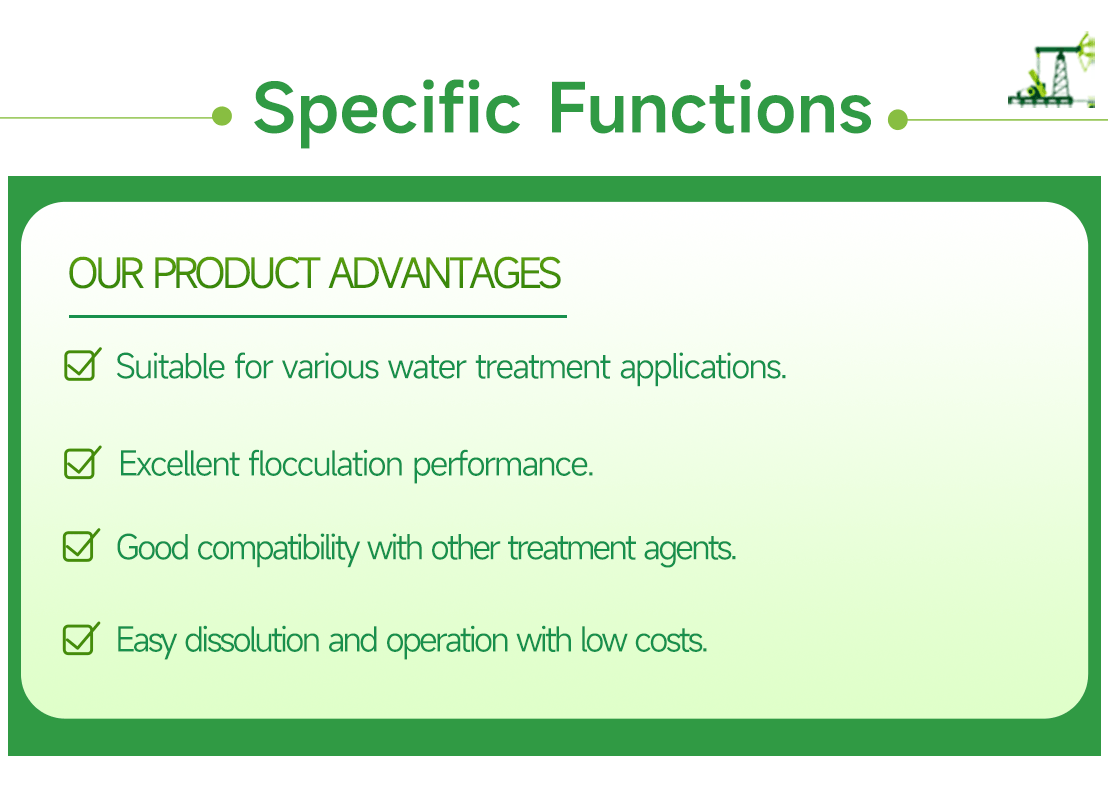 Specific Functions

OUR PRODUCT ADVANTAGES

Suitable for various water treatment applications.

Excellent flocculation performance.

Good compatibility with other treatment agents.

Easy dissolution and operation with low costs.